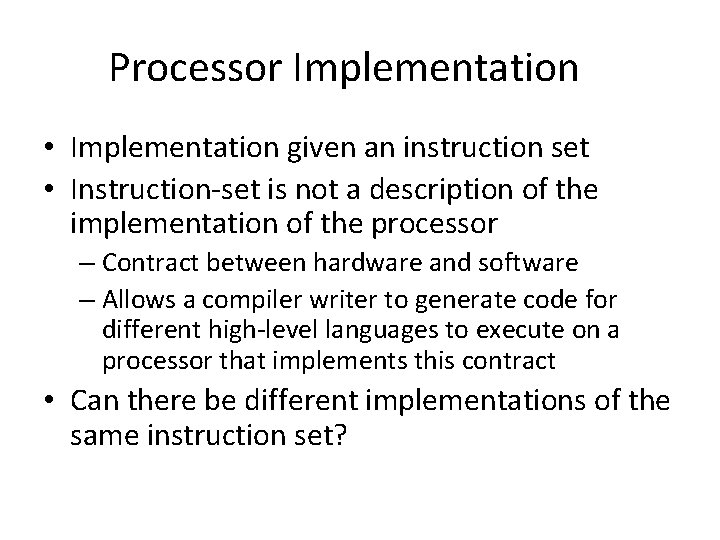 Processor Implementation

• Implementation given an instruction set
• Instruction-set is not a description of the implementation of the processor
– Contract between hardware and software
– Allows a compiler writer to generate code for different high-level languages to execute on a processor that implements this contract
• Can there be different implementations of the same instruction set?